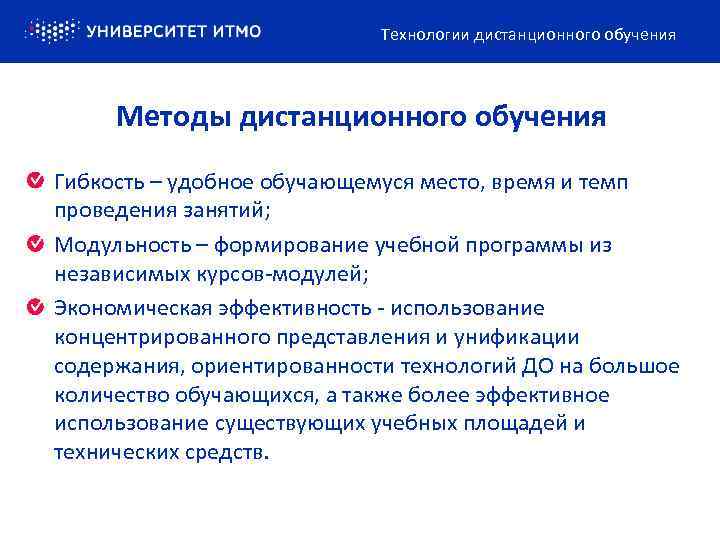 УНИВЕРСИТЕТ ИТМО

Технологии дистанционного обучения

Методы дистанционного обучения

Гибкость – удобное обучающемуся место, время и темп проведения занятий;

Модульность – формирование учебной программы из независимых курсов-модулей;

Экономическая эффективность - использование концентрированного представления и унификации содержания, ориентированности технологий ДО на большое количество обучающихся, а также более эффективное использование существующих учебных площадей и технических средств.